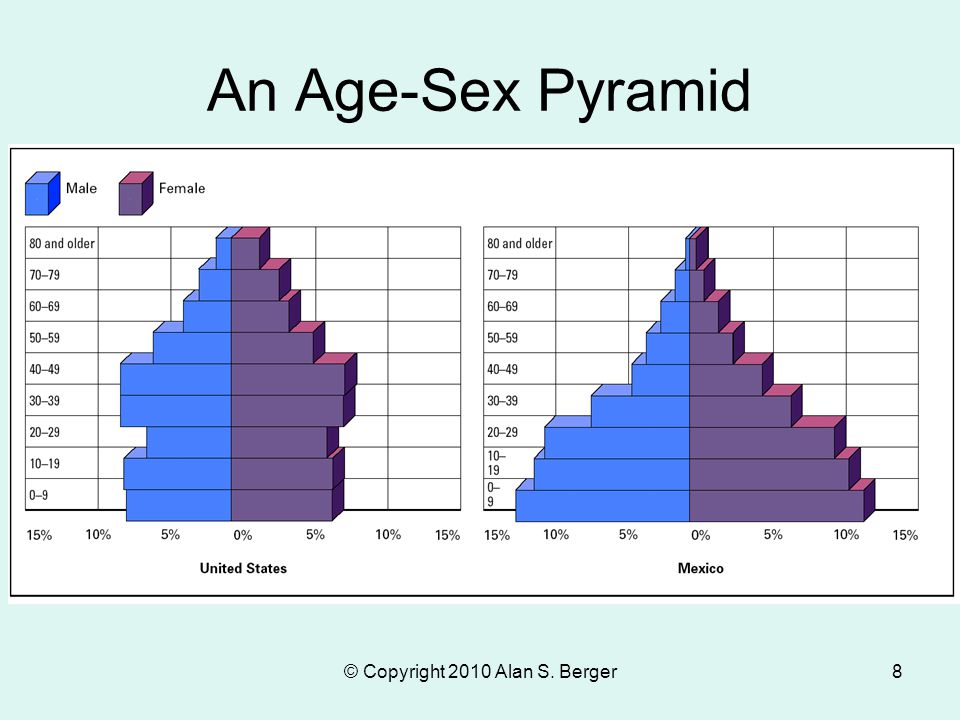 An Age-Sex Pyramid

Male Female

80 and older
70–79
60–69
50–59
40–49
30–39
20–29
10–19
0–9

15% 10% 5% 0% 5% 10% 15%

United States

80 and older
70–79
60–69
50–59
40–49
30–39
20–29
10–19
0–9

15% 10% 5% 0% 5% 10% 15%

Mexico

© Copyright 2010 Alan S. Berger

8